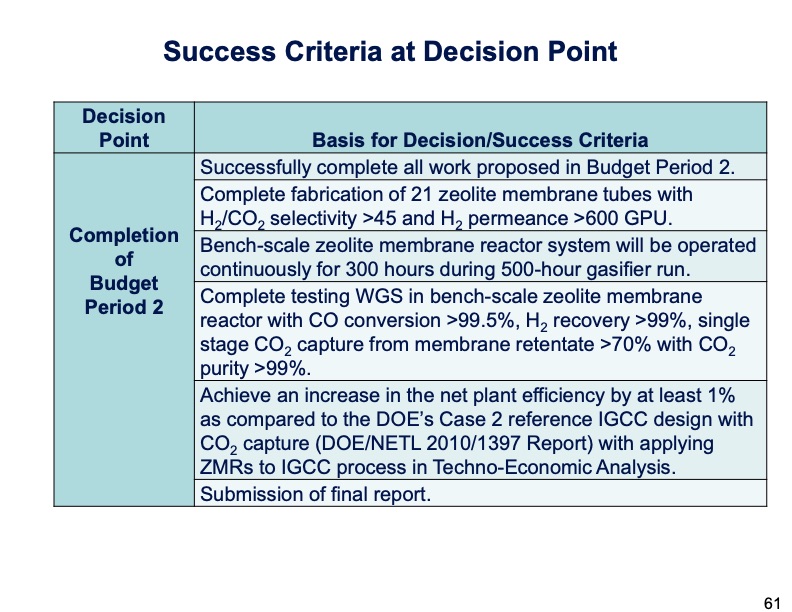 Success Criteria at Decision Point

| Decision Point | Basis for Decision/Success Criteria |
|---|---|
| Completion of Budget Period 2 | Successfully complete all work proposed in Budget Period 2. |
| | Complete fabrication of 21 zeolite membrane tubes with $H_2/CO_2$ selectivity >45 and $H_2$ permeance >600 GPU. |
| | Bench-scale zeolite membrane reactor system will be operated continuously for 300 hours during 500-hour gasifier run. |
| | Complete testing WGS in bench-scale zeolite membrane reactor with CO conversion >99.5%, $H_2$ recovery >99%, single stage $CO_2$ capture from membrane retentate >70% with $CO_2$ purity >99%. |
| | Achieve an increase in the net plant efficiency by at least 1% as compared to the DOE's Case 2 reference IGCC design with $CO_2$ capture (DOE/NETL 2010/1397 Report) with applying ZMRs to IGCC process in Techno-Economic Analysis. |
| | Submission of final report. |

61